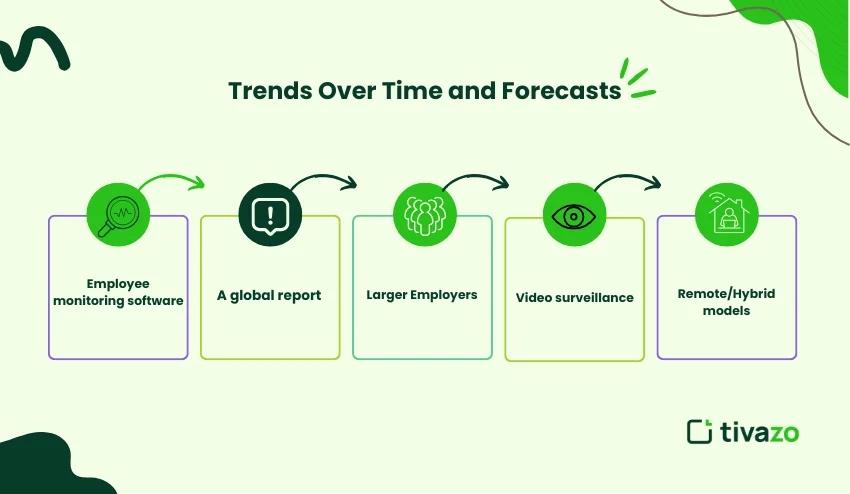 Trends Over Time and Forecasts

Employee monitoring software

A global report

Larger Employers

Video surveillance

Remote/Hybrid models

tivazo